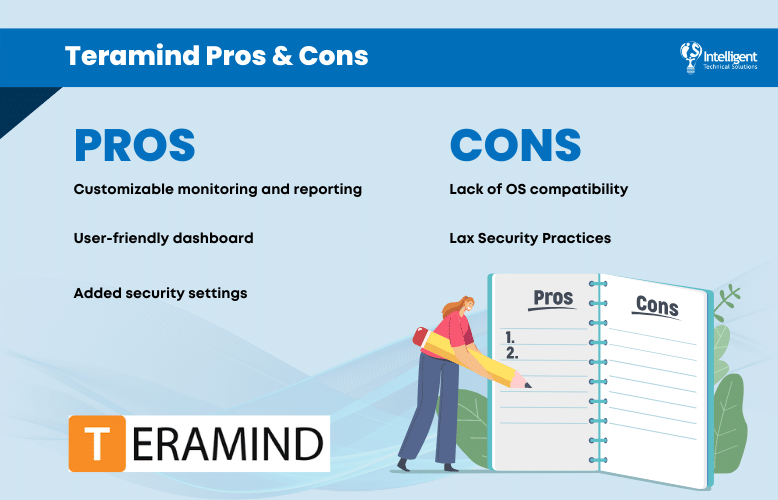 Teramind Pros & Cons

Intelligent
Technical Solutions

PROS

Customizable monitoring and reporting

User-friendly dashboard

Added security settings

CONS

Lack of OS compatibility

Lax Security Practices

Pros

1.
2.

Cons

TERAMIND